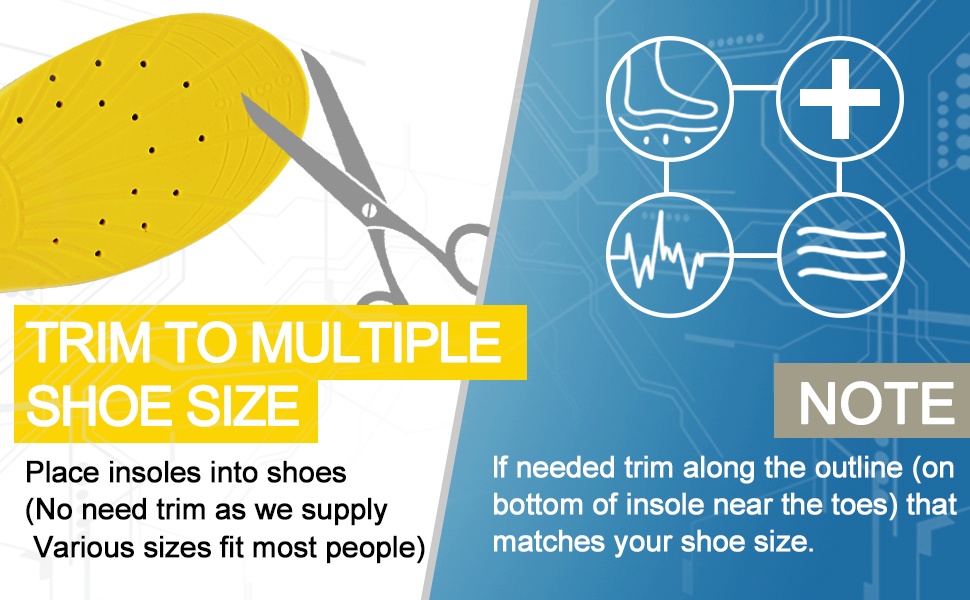 TRIM TO MULTIPLE SHOE SIZE

Place insoles into shoes
(No need trim as we supply
 Various sizes fit most people)

NOTE

If needed trim along the outline (on bottom of insole near the toes) that matches your shoe size.